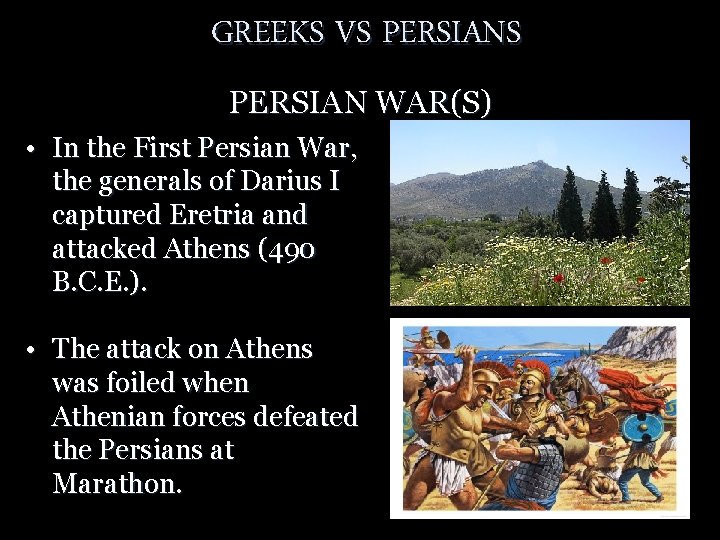 GREEKS VS PERSIANS

PERSIAN WAR(S)

• In the First Persian War, the generals of Darius I captured Eretria and attacked Athens (490 B.C.E.).

• The attack on Athens was foiled when Athenian forces defeated the Persians at Marathon.